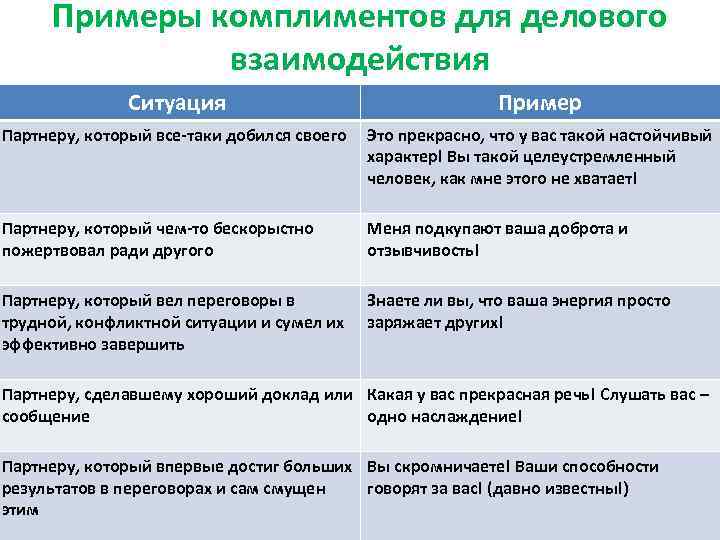 Примеры комплиментов для делового взаимодействия

| Ситуация | Пример |
|---|---|
| Партнеру, который все-таки добился своего | Это прекрасно, что у вас такой настойчивый характер! Вы такой целеустремленный человек, как мне этого не хватает! |
| Партнеру, который чем-то бескорыстно пожертвовал ради другого | Меня подкупают ваша доброта и отзывчивость! |
| Партнеру, который вел переговоры в трудной, конфликтной ситуации и сумел их эффективно завершить | Знаете ли вы, что ваша энергия просто заряжает других! |
| Партнеру, сделавшему хороший доклад или сообщение | Какая у вас прекрасная речь! Слушать вас – одно наслаждение! |
| Партнеру, который впервые достиг больших результатов в переговорах и сам смущен этим | Вы скромничаете! Ваши способности говорят за вас! (давно известный) |